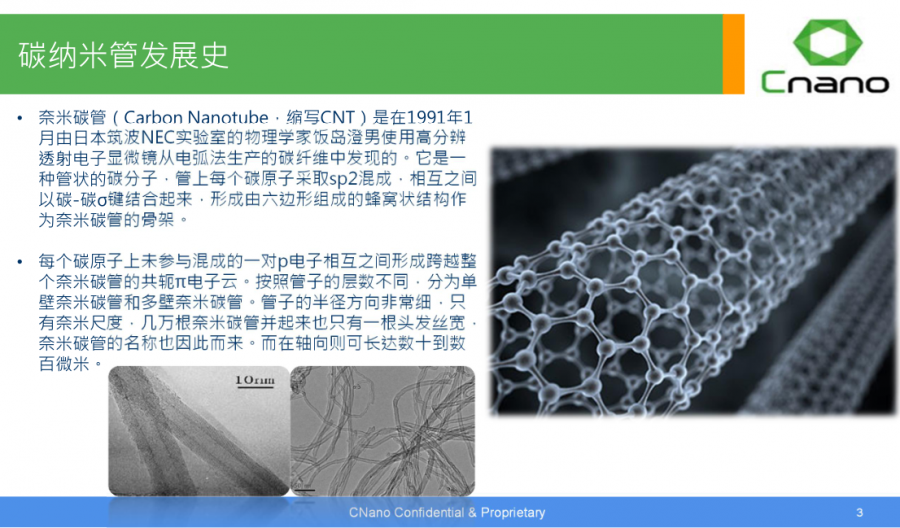 碳纳米管发展史

Cnano

• 奈米碳管（Carbon Nanotube，缩写CNT）是在1991年1月由日本筑波NEC实验室的物理学家饭岛澄男使用高分辨透射电子显微镜从电弧法生产的碳纤维中发现的。它是一种管状的碳分子，管上每个碳原子采取sp2混成，相互之间以碳-碳σ键结合起来，形成由六边形组成的蜂窝状结构作为奈米碳管的骨架。

• 每个碳原子上未参与混成的一对p电子相互之间形成跨越整个奈米碳管的共轭π电子云。按照管子的层数不同，分为单壁奈米碳管和多壁奈米碳管。管子的半径方向非常细，只有奈米尺度，几万根奈米碳管并起来也只有一根头发丝宽，奈米碳管的名称也因此而来。而在轴向则可长达数十到数百微米。

10nm

CNano Confidential & Proprietary

3